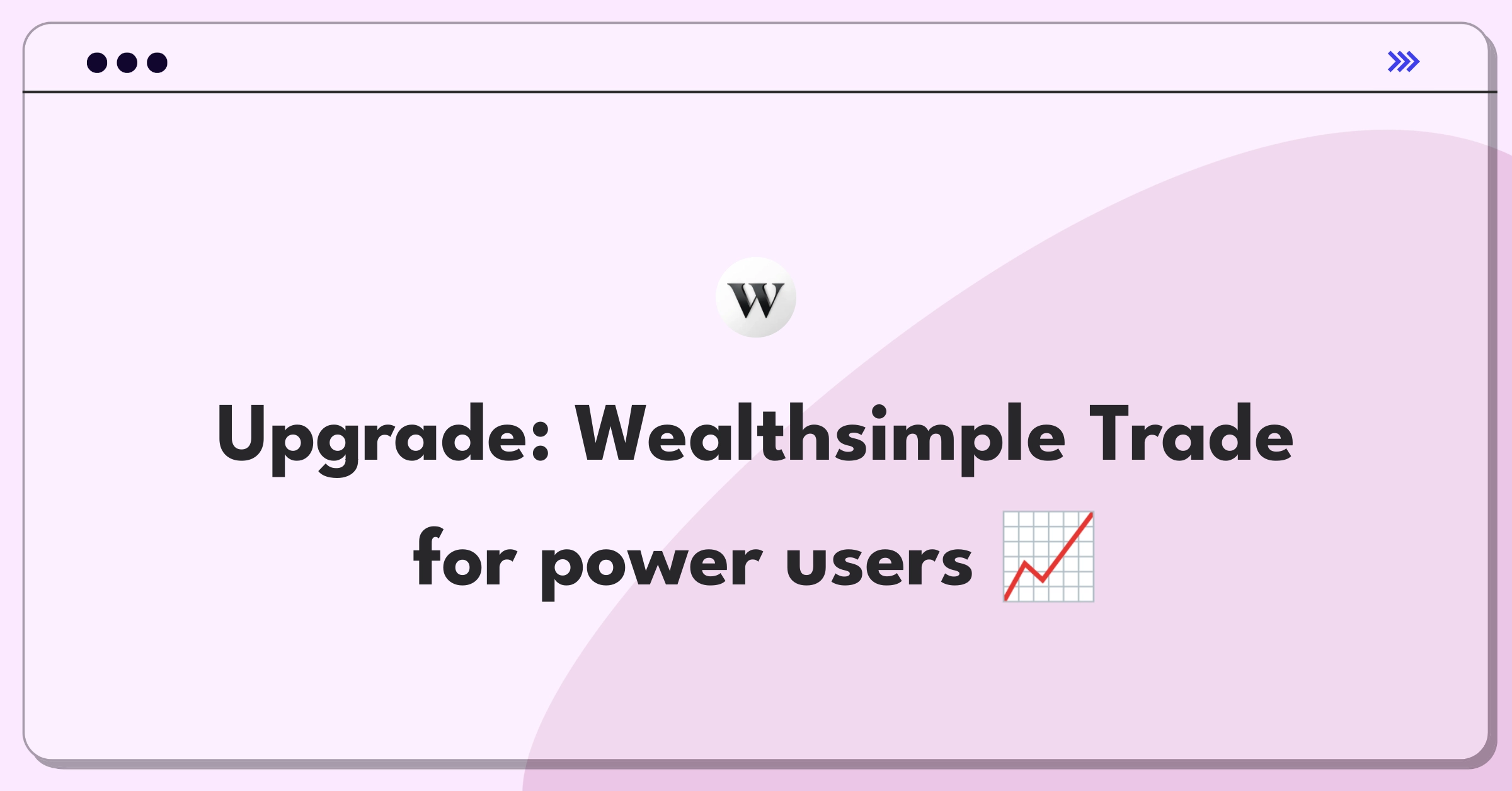 W

Upgrade: Wealthsimple Trade for power users 📈